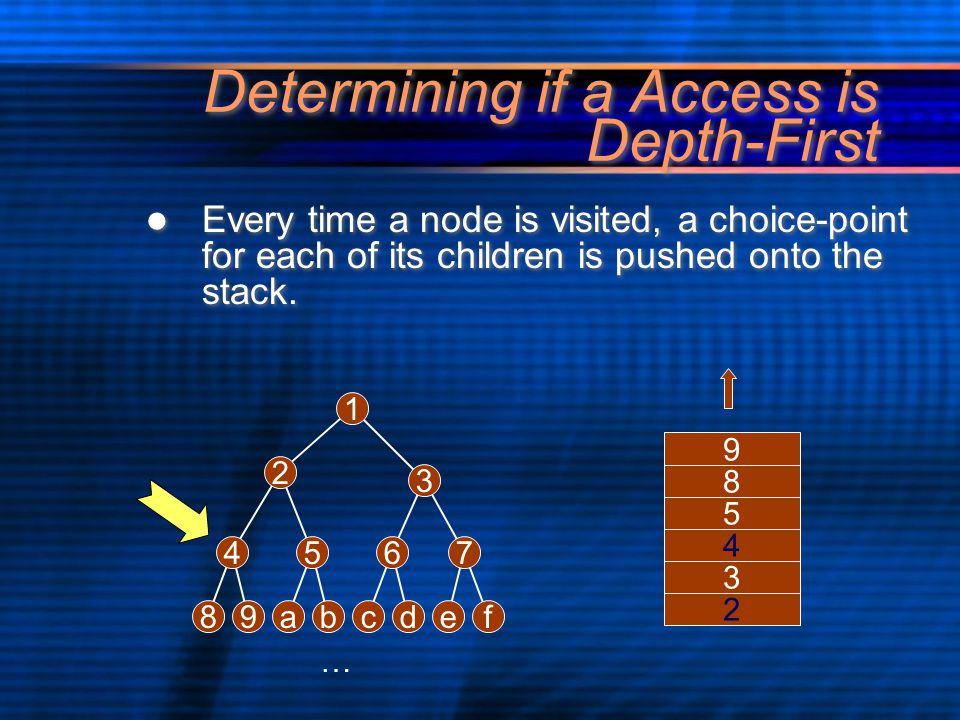 Determining if a Access is Depth-First

● Every time a node is visited, a choice-point for each of its children is pushed onto the stack.

1
2
3
4
5
6
7
8
9
a
b
c
d
e
f
...

9
8
5
4
3
2